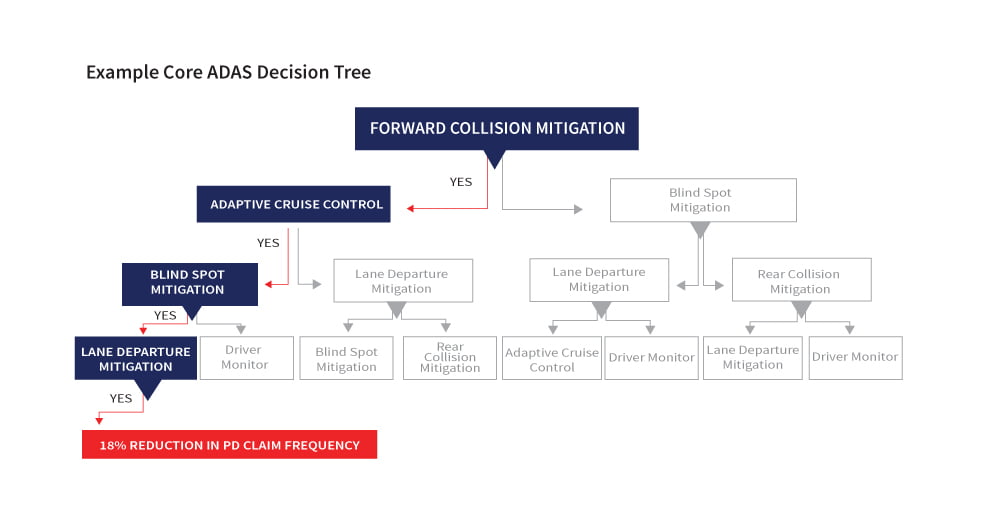 Example Core ADAS Decision Tree

FORWARD COLLISION MITIGATION

YES

ADAPTIVE CRUISE CONTROL

Blind Spot Mitigation

YES

BLIND SPOT MITIGATION

Lane Departure Mitigation

Lane Departure Mitigation

Rear Collision Mitigation

YES

LANE DEPARTURE MITIGATION

Driver Monitor

Blind Spot Mitigation

Rear Collision Mitigation

Adaptive Cruise Control

Driver Monitor

Lane Departure Mitigation

Driver Monitor

YES

18% REDUCTION IN PD CLAIM FREQUENCY